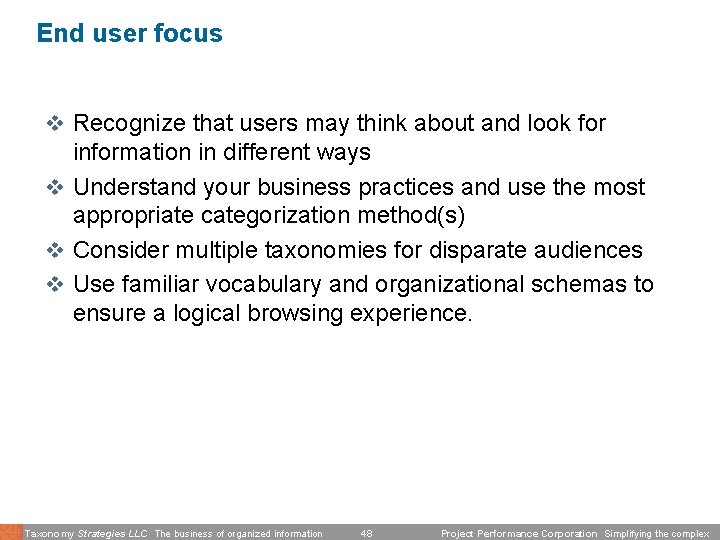 End user focus

❖ Recognize that users may think about and look for information in different ways

❖ Understand your business practices and use the most appropriate categorization method(s)

❖ Consider multiple taxonomies for disparate audiences

❖ Use familiar vocabulary and organizational schemas to ensure a logical browsing experience.

Taxonomy Strategies LLC The business of organized information 48 Project Performance Corporation Simplifying the complex